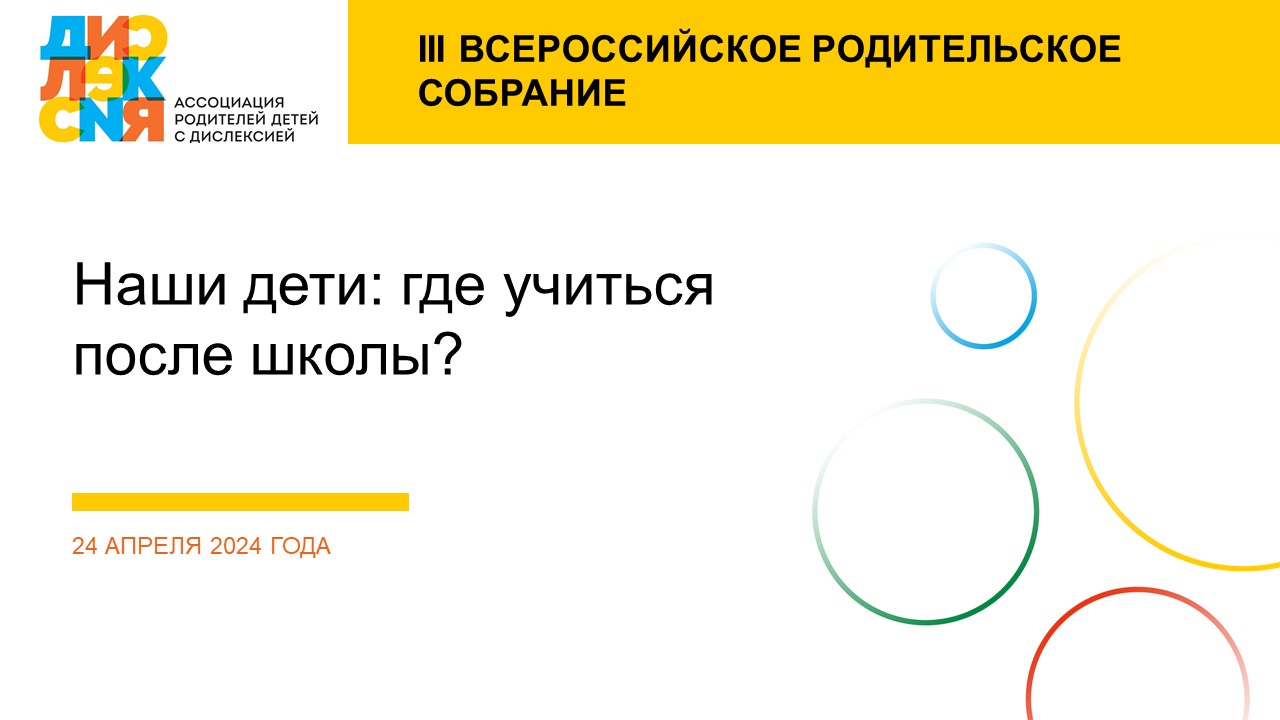 ДИСЛЕКСИЯ

АССОЦИАЦИЯ
РОДИТЕЛЕЙ ДЕТЕЙ
С ДИСЛЕКСИЕЙ

III ВСЕРОССИЙСКОЕ РОДИТЕЛЬСКОЕ СОБРАНИЕ

Наши дети: где учиться после школы?

24 АПРЕЛЯ 2024 ГОДА